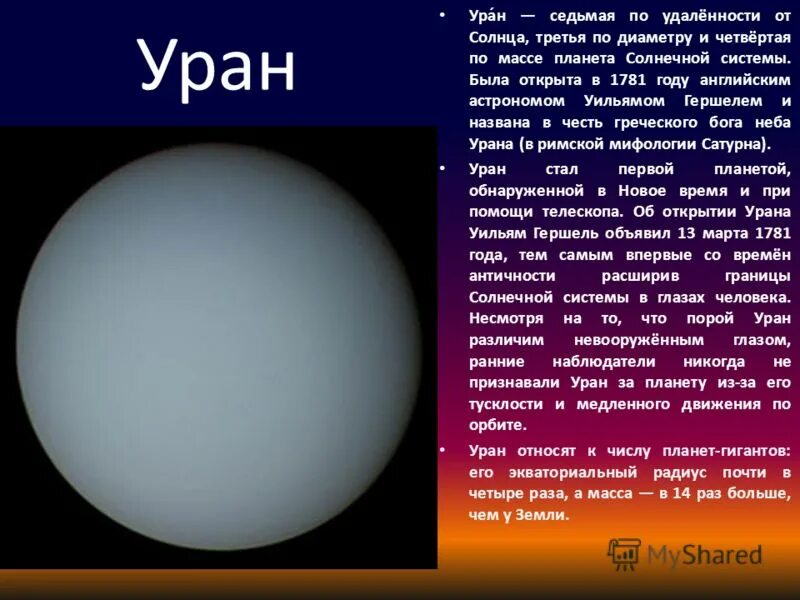 Уран

• Ура́н — седьмая по удалённости от Солнца, третья по диаметру и четвёртая по массе планета Солнечной системы. Была открыта в 1781 году английским астрономом Уильямом Гершелем и названа в честь греческого бога неба Урана (в римской мифологии Сатурна).

• Уран стал первой планетой, обнаруженной в Новое время и при помощи телескопа. Об открытии Урана Уильям Гершель объявил 13 марта 1781 года, тем самым впервые со времён античности расширив границы Солнечной системы в глазах человека. Несмотря на то, что порой Уран различим невооружённым глазом, ранние наблюдатели никогда не признавали Уран за планету из-за его тусклости и медленного движения по орбите.

• Уран относят к числу планет-гигантов: его экваториальный радиус почти в четыре раза, а масса — в 14 раз больше, чем у Земли.

MyShared